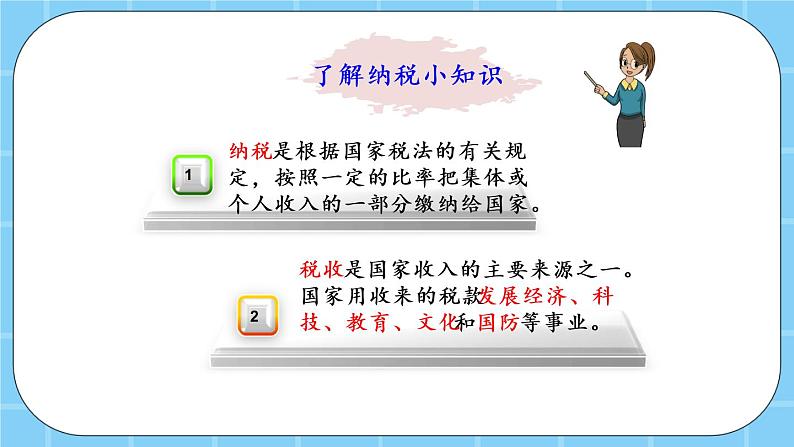 了解纳税小知识

1

纳税是根据国家税法的有关规定，按照一定的比率把集体或个人收入的一部分缴纳给国家。

2

税收是国家收入的主要来源之一。国家用收来的税款发展经济、科技、教育、文化和国防等事业。